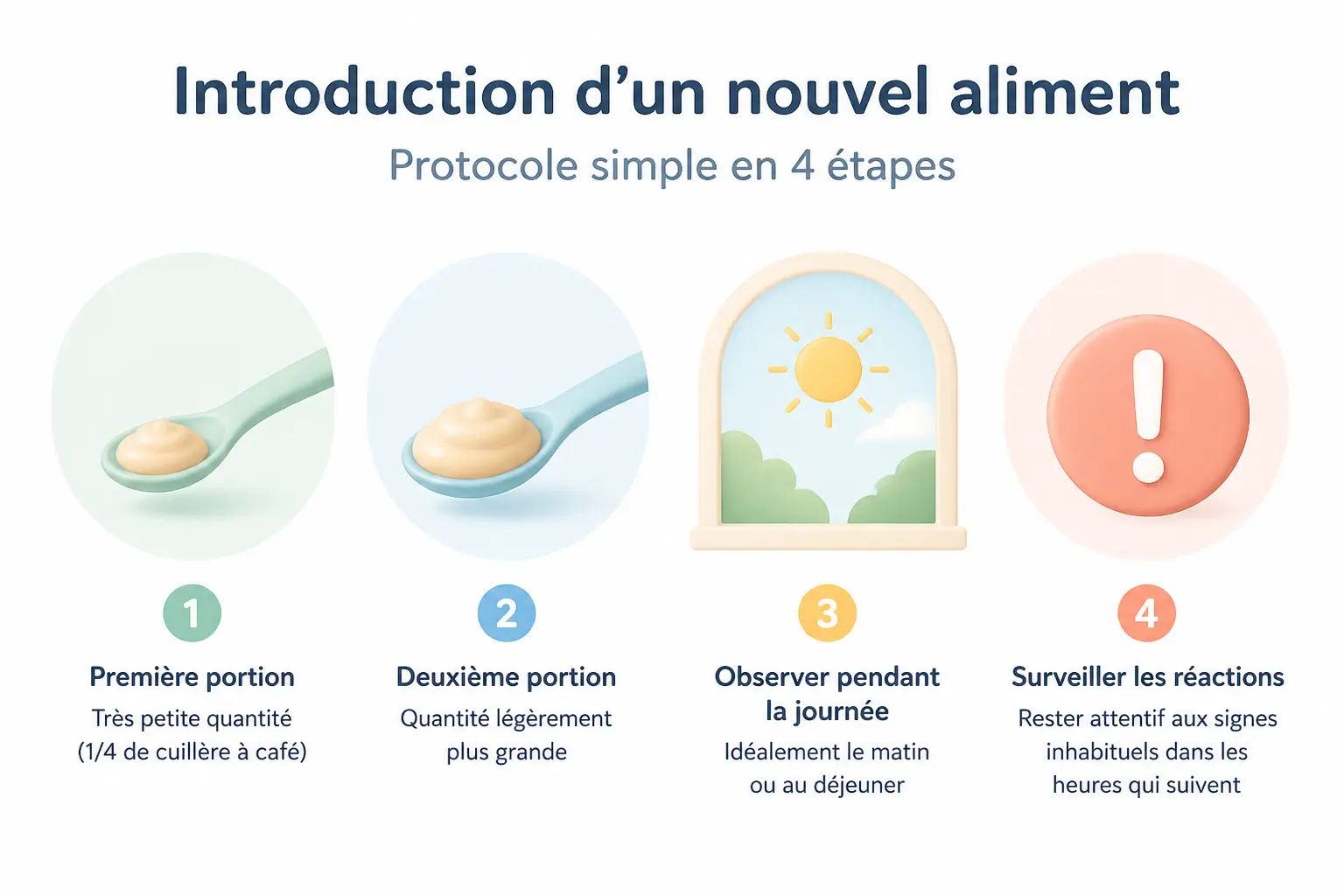 Introduction d’un nouvel aliment

Protocole simple en 4 étapes

1

Première portion

Très petite quantité (1/4 de cuillère à café)

2

Deuxième portion

Quantité légèrement plus grande

3

Observer pendant la journée

Idéalement le matin ou au déjeuner

4

Surveiller les réactions

Rester attentif aux signes inhabituels dans les heures qui suivent